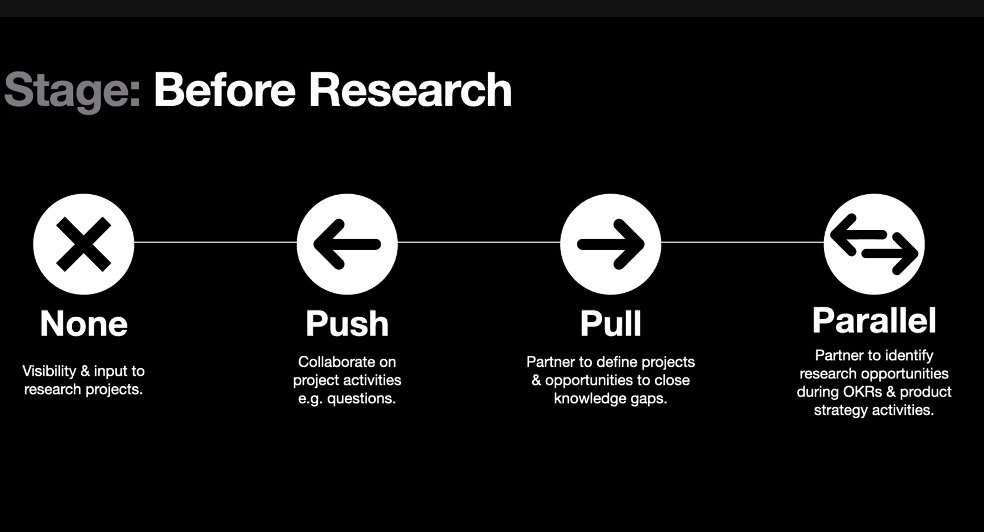 Stage: Before Research

None

Visibility & input to research projects.

Push

Collaborate on project activities e.g. questions.

Pull

Partner to define projects & opportunities to close knowledge gaps.

Parallel

Partner to identify research opportunities during OKRs & product strategy activities.